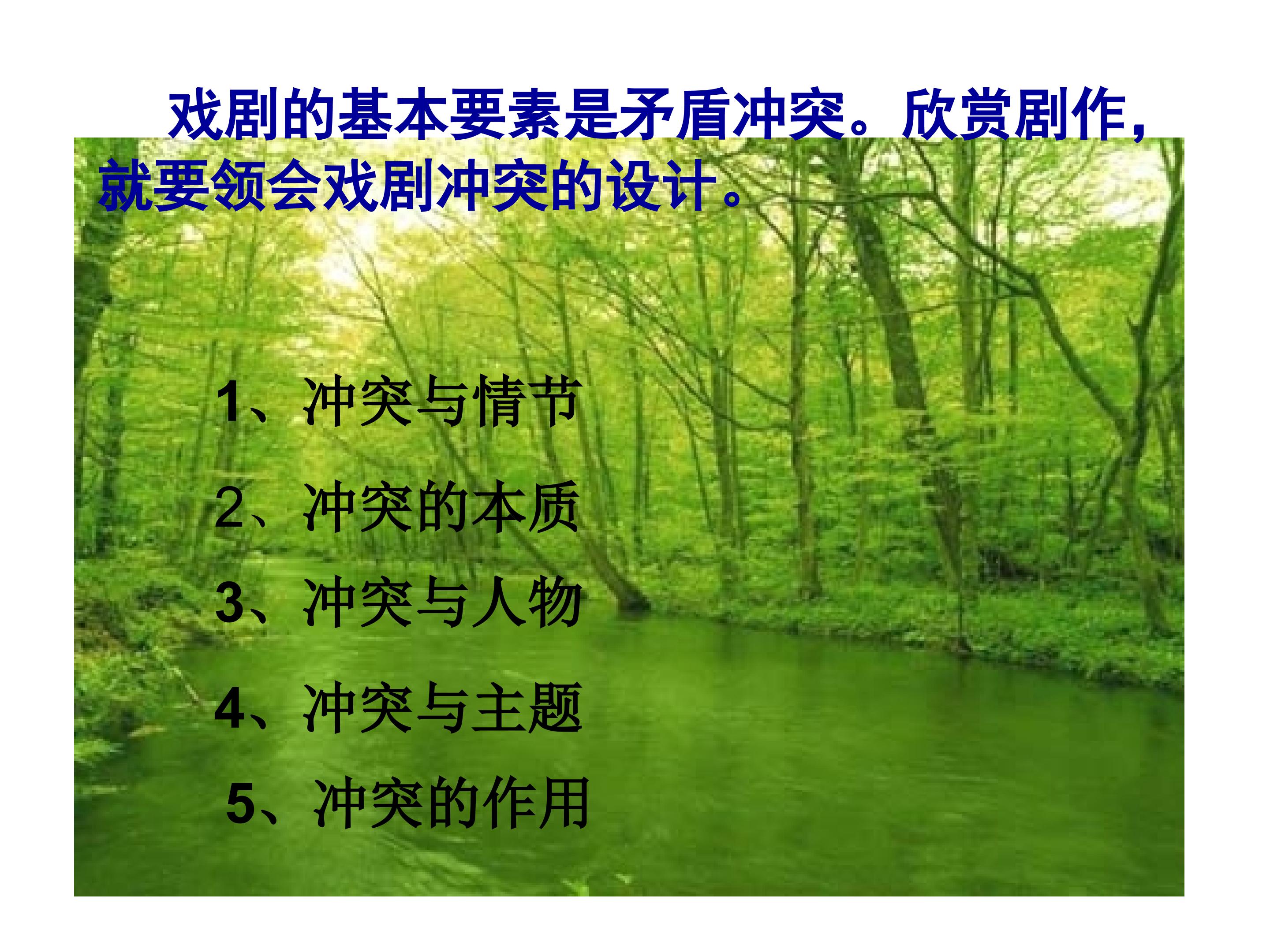 戏剧的基本要素是矛盾冲突。欣赏剧作，就要领会戏剧冲突的设计。

1、冲突与情节

2、冲突的本质

3、冲突与人物

4、冲突与主题

5、冲突的作用